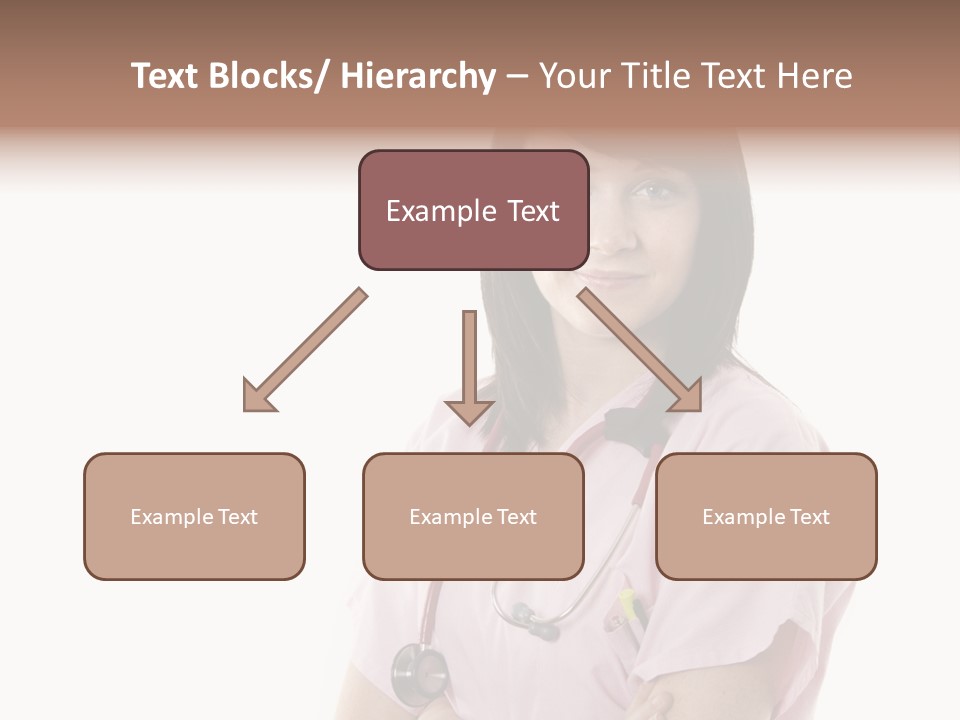 Text Blocks/ Hierarchy – Your Title Text Here

Example Text

Example Text

Example Text

Example Text